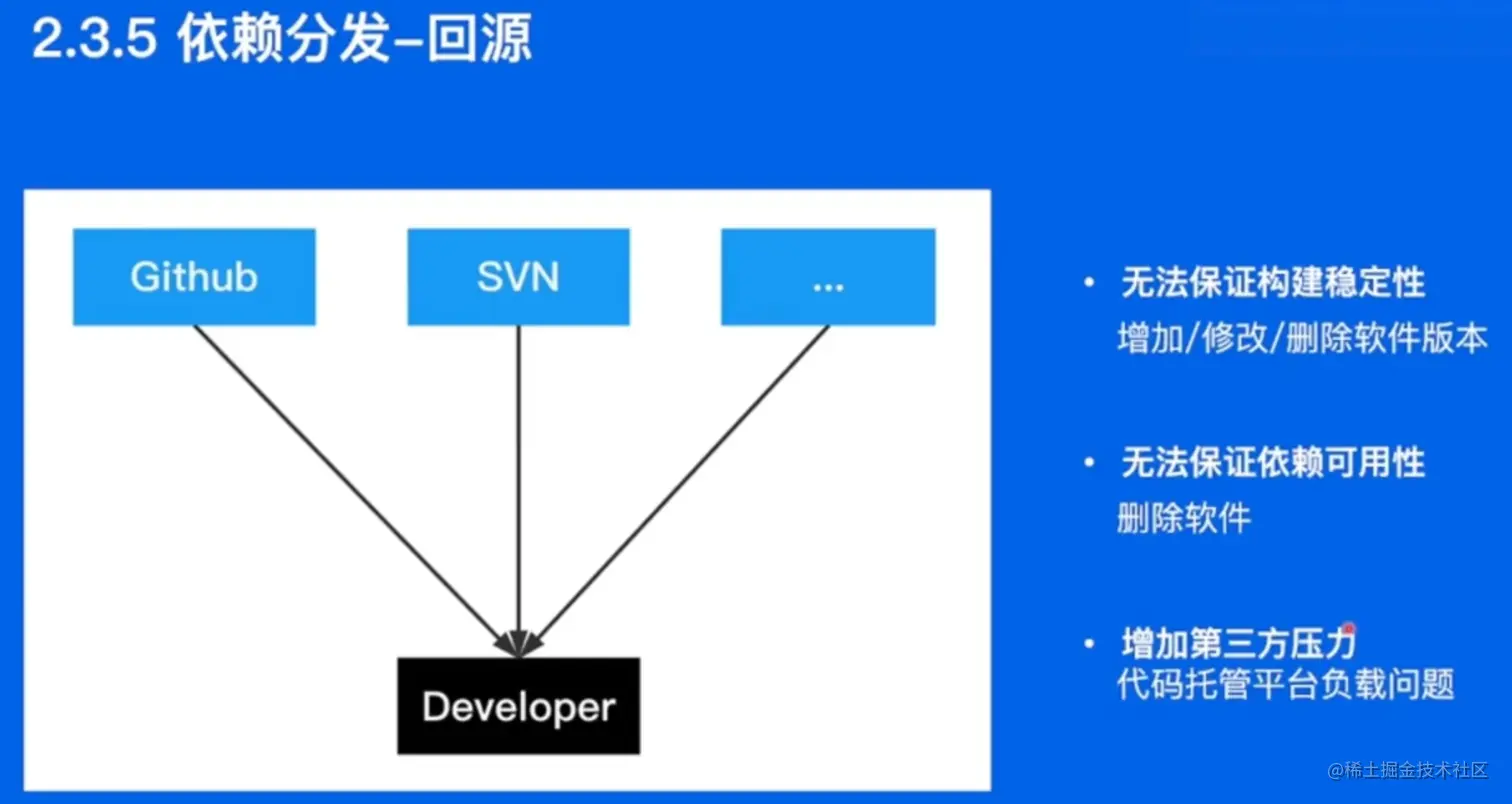 2.3.5 依赖分发-回源

Github

SVN

...

Developer

• 无法保证构建稳定性
增加/修改/删除软件版本

• 无法保证依赖可用性
删除软件

• 增加第三方压力
代码托管平台负载问题

@稀土掘金技术社区